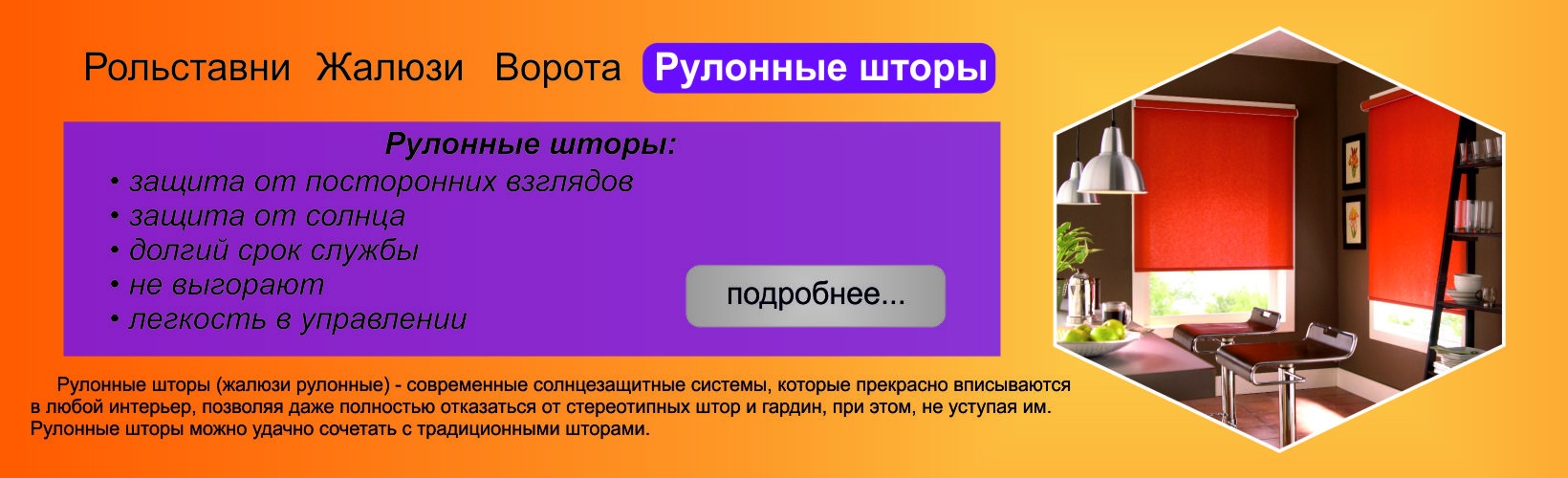 Рольставни Жалюзи Ворота Рулонные шторы

Рулонные шторы:
• защита от посторонних взглядов
• защита от солнца
• долгий срок службы
• не выгорают
• легкость в управлении

подробнее...

Рулонные шторы (жалюзи рулонные) - современные солнцезащитные системы, которые прекрасно вписываются в любой интерьер, позволяя даже полностью отказаться от стереотипных штор и гардин, при этом, не уступая им. Рулонные шторы можно удачно сочетать с традиционными шторами.